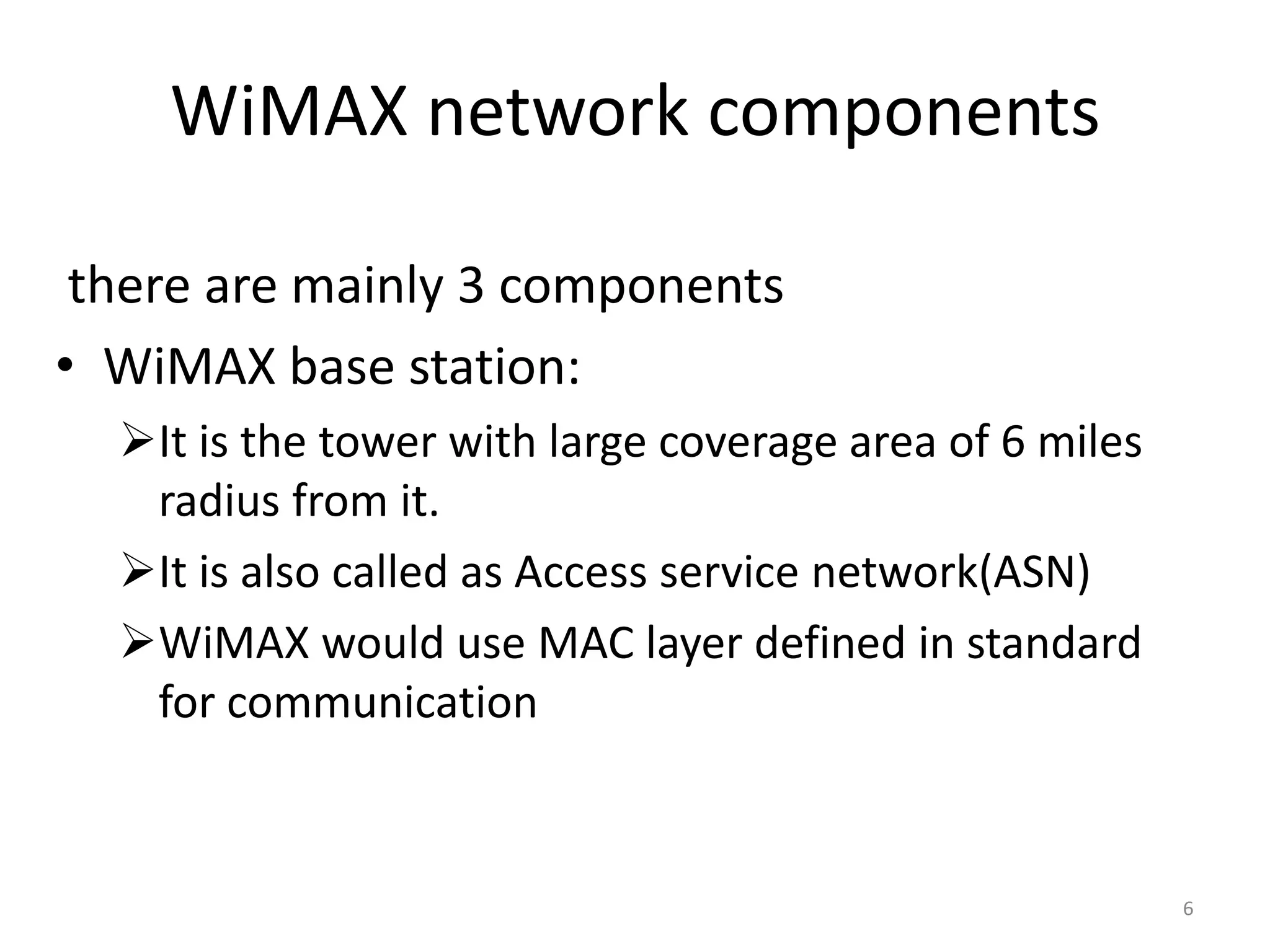 WiMAX network components

there are mainly 3 components

• WiMAX base station:

➢It is the tower with large coverage area of 6 miles radius from it.

➢It is also called as Access service network(ASN)

➢WiMAX would use MAC layer defined in standard for communication

6